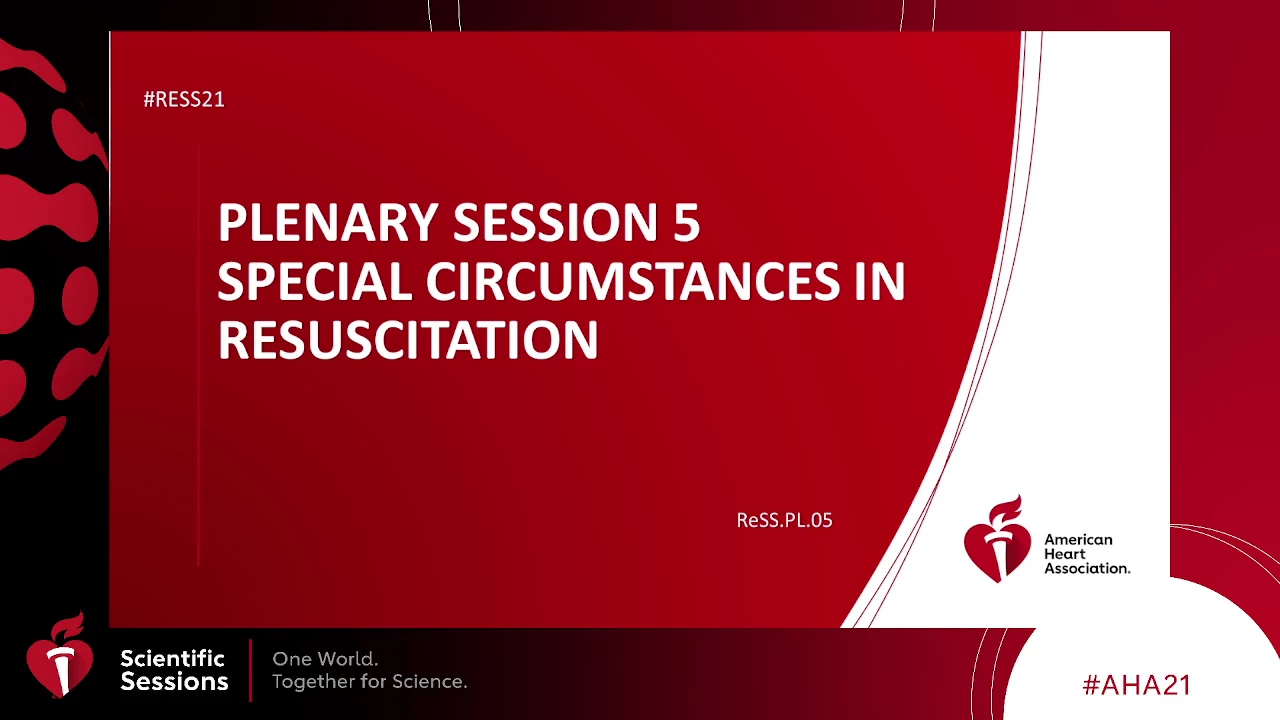 #RESS21

PLENARY SESSION 5
SPECIAL CIRCUMSTANCES IN RESUSCITATION

ReSS.PL.05

American Heart Association.

Scientific Sessions

One World.
Together for Science.

#AHA21